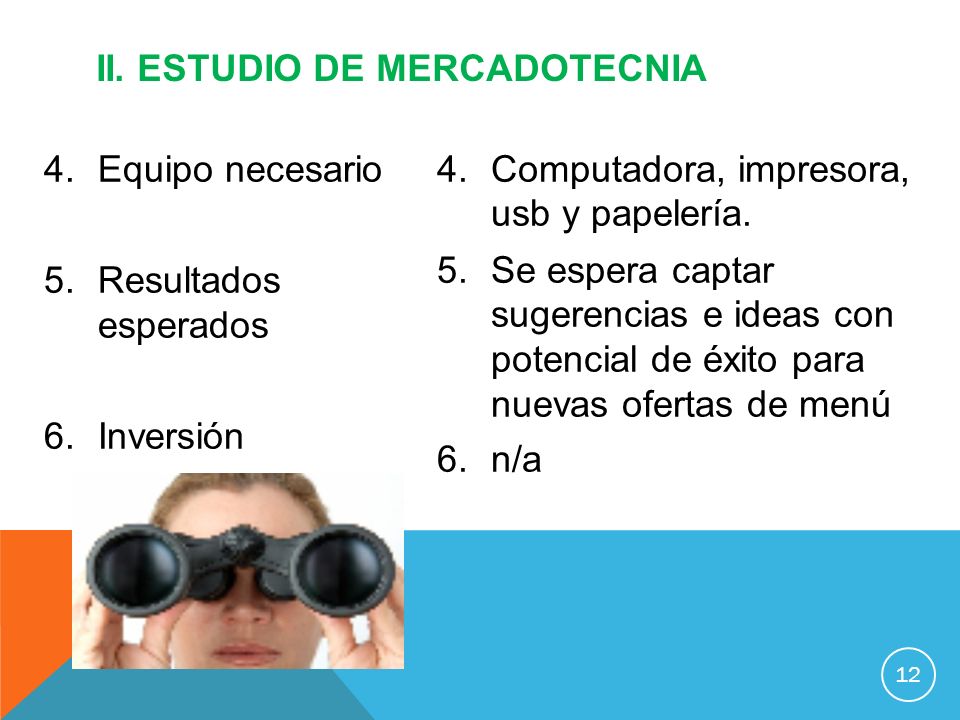 II. ESTUDIO DE MERCADOTECNIA

4. Equipo necesario

5. Resultados esperados

6. Inversión

4. Computadora, impresora, usb y papelería.

5. Se espera captar sugerencias e ideas con potencial de éxito para nuevas ofertas de menú

6. n/a

12